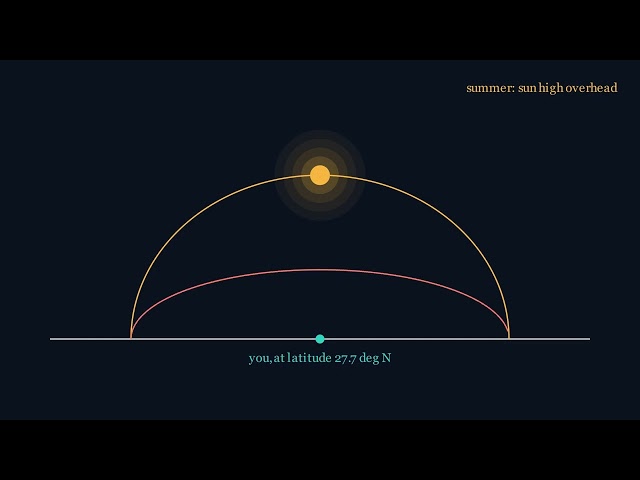 summer: sun high overhead

you, at latitude 27.7 deg N